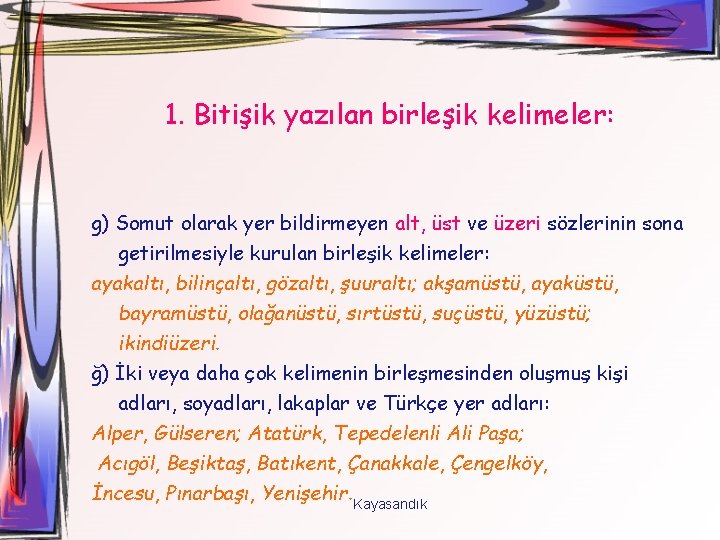 1. Bitişik yazılan birleşik kelimeler:

g) Somut olarak yer bildirmeyen alt, üst ve üzeri sözlerinin sona getirilmesiyle kurulan birleşik kelimeler:
ayakaltı, bilinçaltı, gözaltı, şuuraltı; akşamüstü, ayaküstü, bayramüstü, olağanüstü, sırtüstü, suçüstü, yüzüstü; ikindiüzeri.
ğ) İki veya daha çok kelimenin birleşmesinden oluşmuş kişi adları, soyadları, lakaplar ve Türkçe yer adları:
Alper, Gülseren; Atatürk, Tepedelenli Ali Paşa;
Acıgöl, Beşiktaş, Batıkent, Çanakkale, Çengelköy,
İncesu, Pınarbaşı, Yenişehir.

Kayasandık